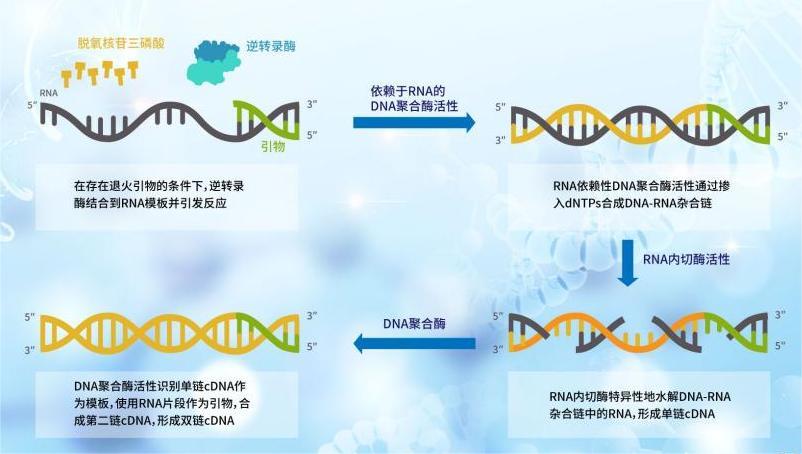 脱氧核苷三磷酸

逆转录酶

RNA

5"

3"

5"

引物

在存在退火引物的条件下，逆转录酶结合到RNA模板并引发反应

依赖于RNA的DNA聚合酶活性

5"

3"

3"

5"

RNA依赖性DNA聚合酶活性通过掺入dNTPs合成DNA-RNA杂合链

RNA内切酶活性

5"

3"

3"

5"

RNA内切酶特异性地水解DNA-RNA杂合链中的RNA，形成单链cDNA

DNA聚合酶

5"

3"

3"

5"

DNA聚合酶活性识别单链cDNA作为模板，使用RNA片段作为引物，合成第二链cDNA，形成双链cDNA